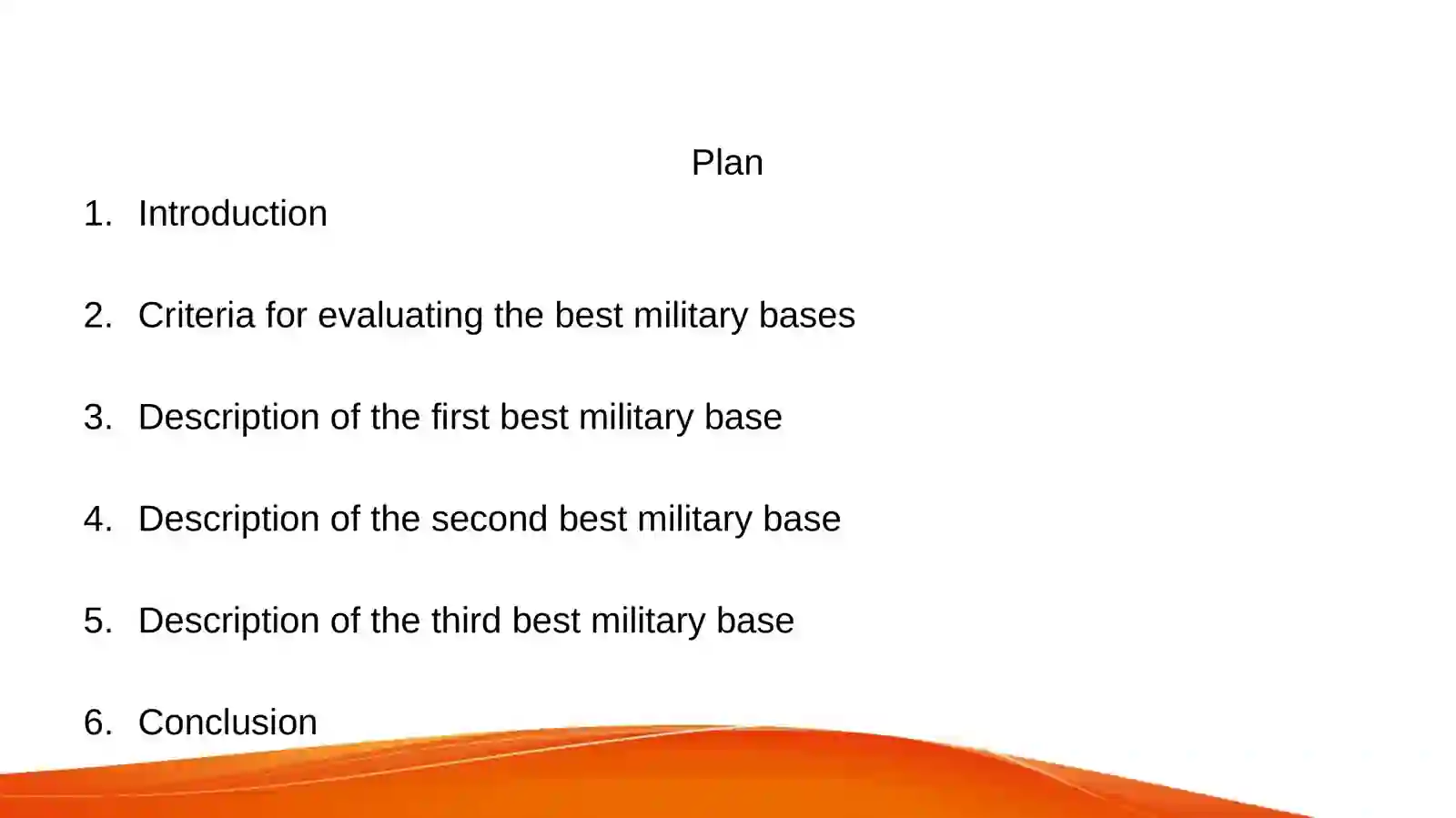 Plan

1. Introduction

2. Criteria for evaluating the best military bases

3. Description of the first best military base

4. Description of the second best military base

5. Description of the third best military base

6. Conclusion